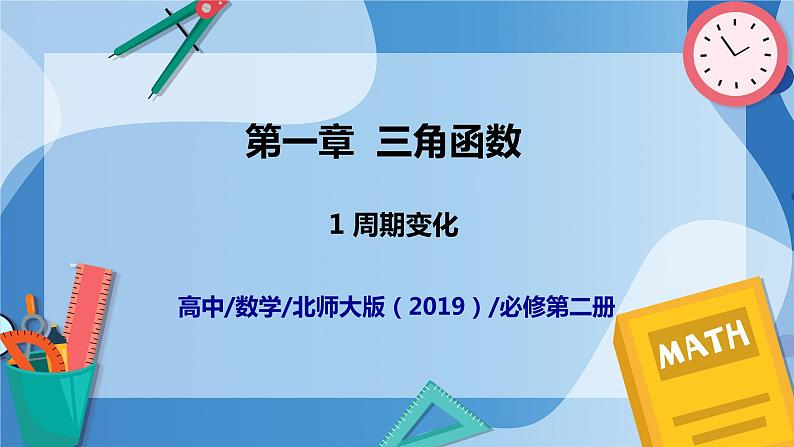 第一章 三角函数

1 周期变化

高中/数学/北师大版（2019）/必修第二册

MATH